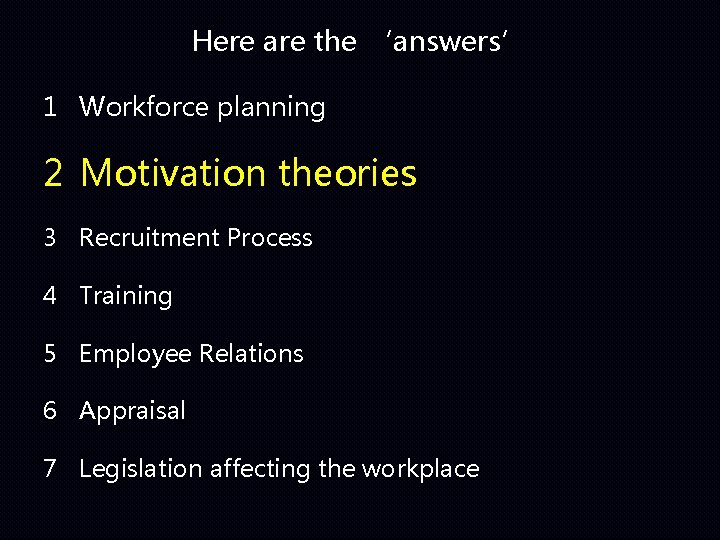 Here are the 'answers'

1 Workforce planning

2 Motivation theories

3 Recruitment Process

4 Training

5 Employee Relations

6 Appraisal

7 Legislation affecting the workplace